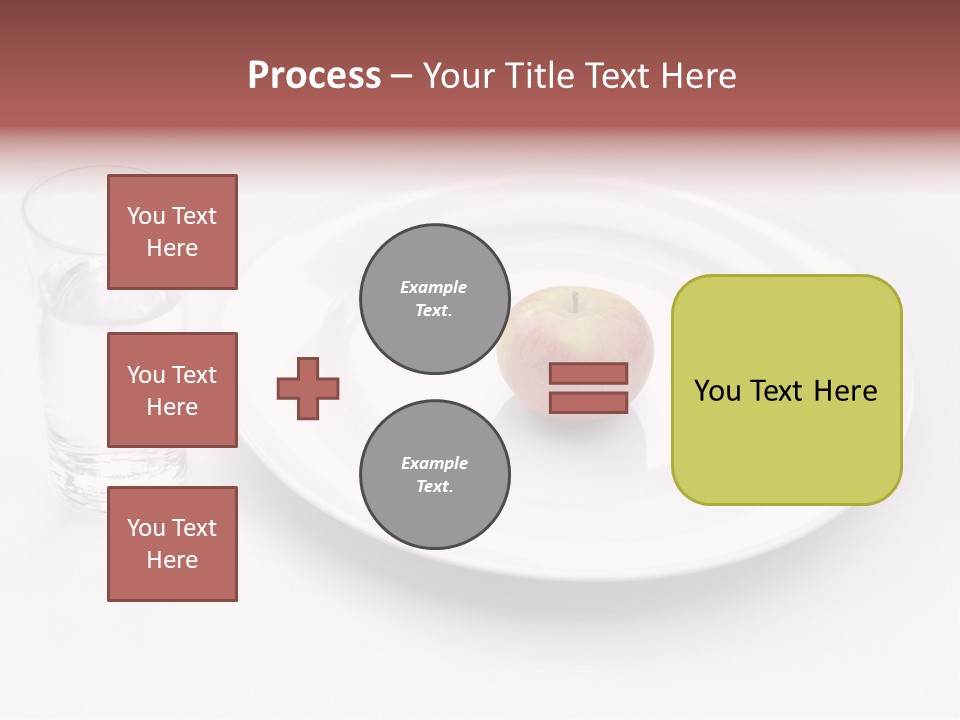 Process – Your Title Text Here

You Text Here

You Text Here

You Text Here

Example Text.

Example Text.

You Text Here